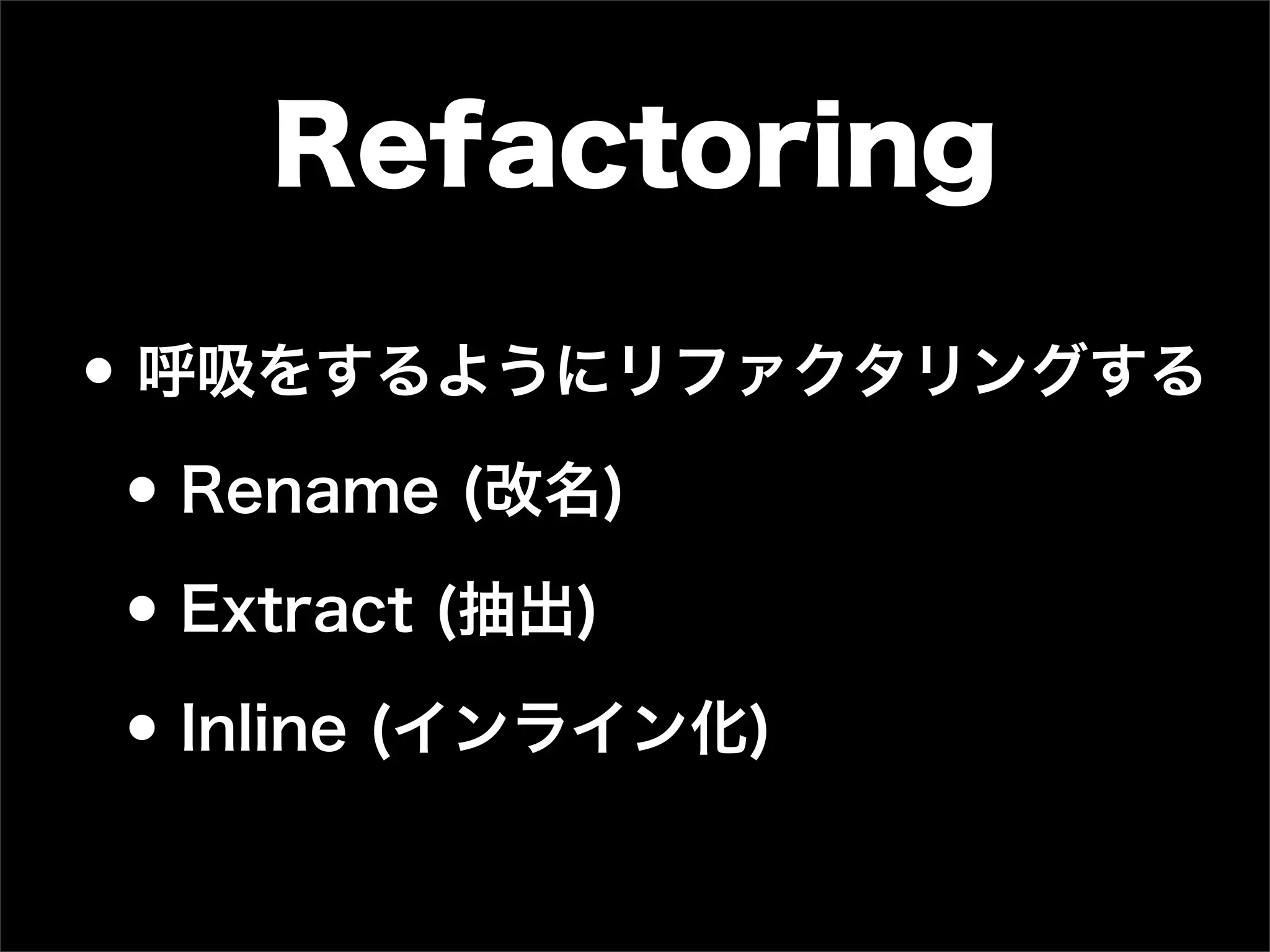 Refactoring

• 呼吸をするようにリファクタリングする

• Rename (改名)

• Extract (抽出)

• Inline (インライン化)